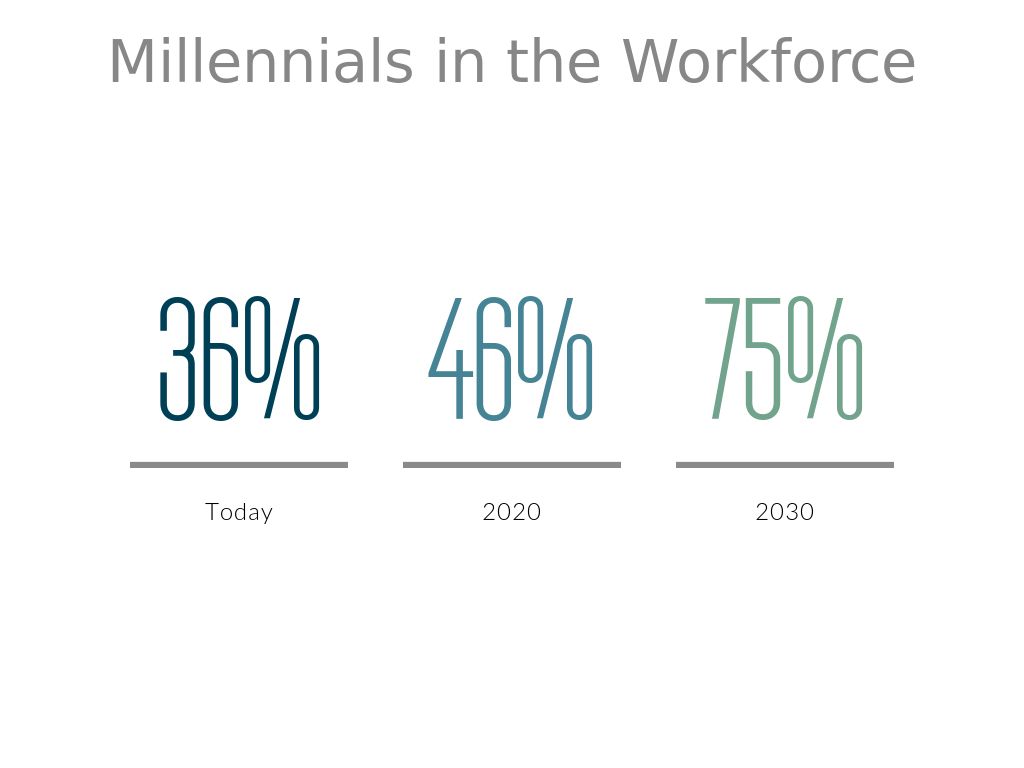 Millennials in the Workforce

36%

Today

46%

2020

75%

2030